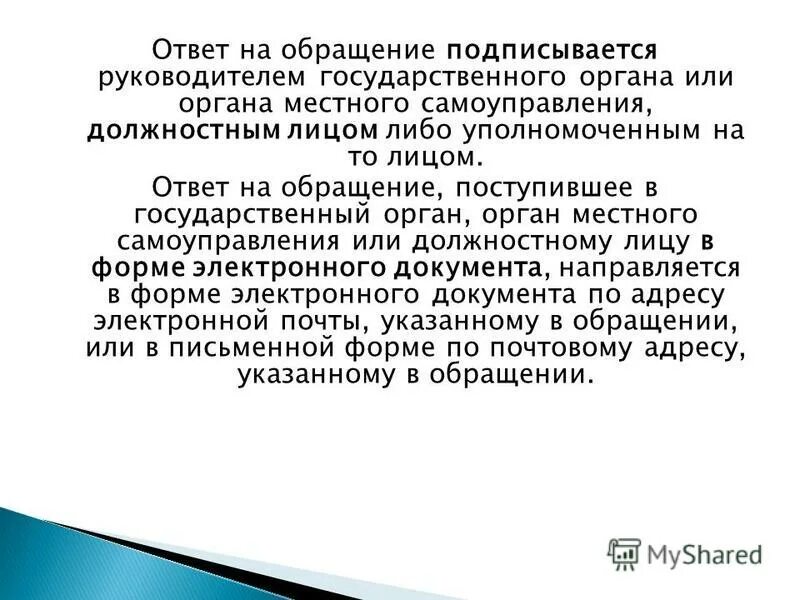 Ответ на обращение подписывается руководителем государственного органа или органа местного самоуправления, должностным лицом либо уполномоченным на то лицом.

Ответ на обращение, поступившее в государственный орган, орган местного самоуправления или должностному лицу в форме электронного документа, направляется в форме электронного документа по адресу электронной почты, указанному в обращении, или в письменной форме по почтовому адресу, указанному в обращении.

MyShared